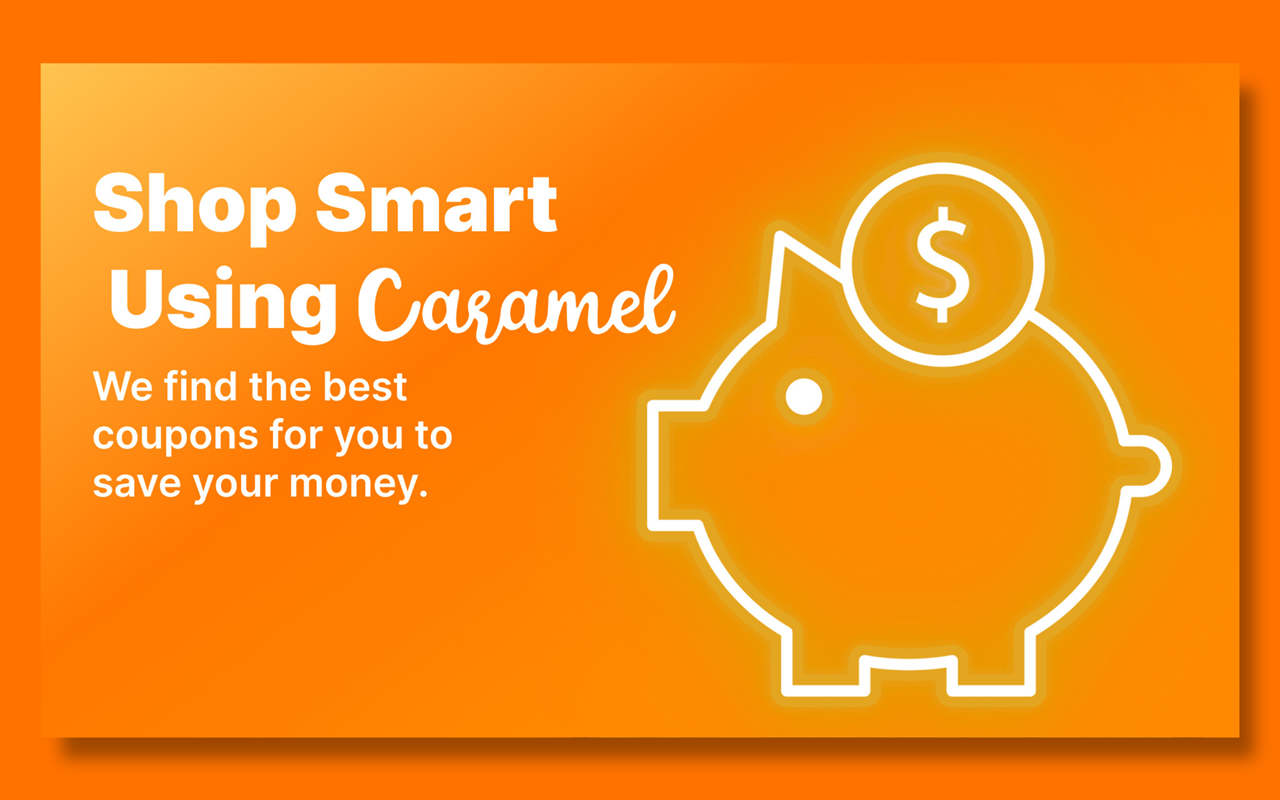 Shop Smart Using Caramel

We find the best coupons for you to save your money.

$